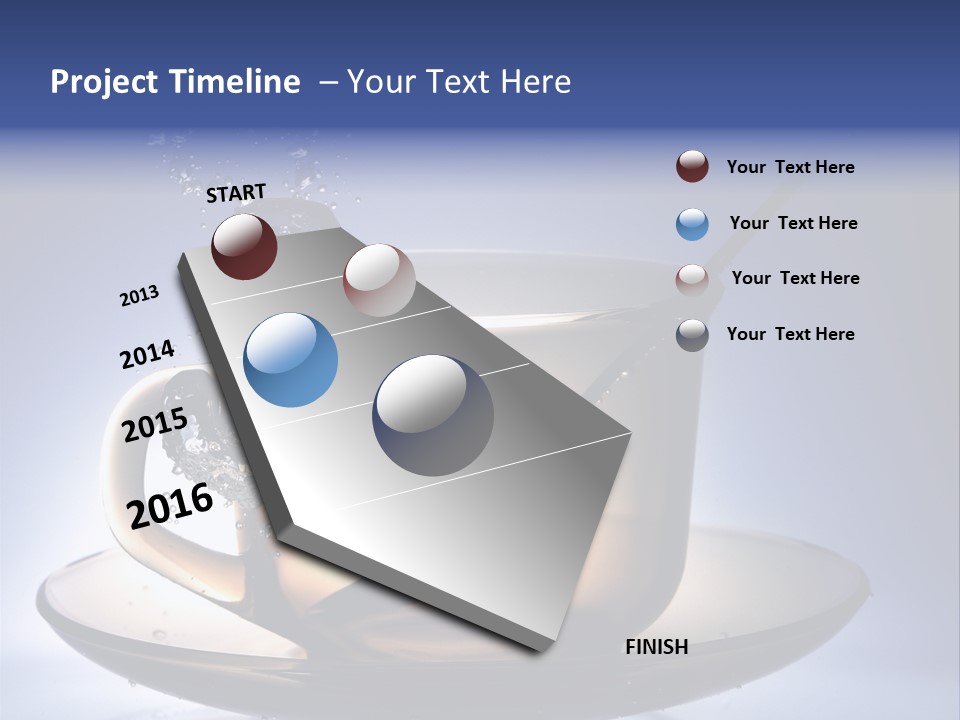 Project Timeline – Your Text Here

START

2013

2014

2015

2016

FINISH

Your Text Here

Your Text Here

Your Text Here

Your Text Here